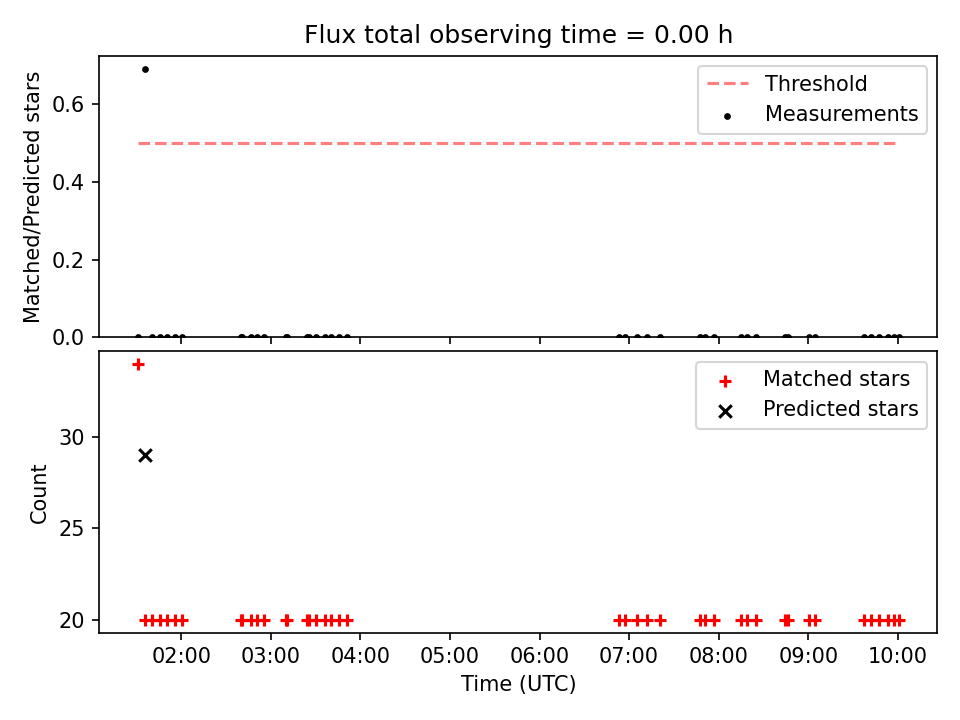 Flux total observing time = 0.00 h

Matched/Predicted stars

0.6
0.4
0.2
0.0

Threshold
Measurements

Count

30
25
20

Matched stars
Predicted stars

02:00
03:00
04:00
05:00
06:00
07:00
08:00
09:00
10:00

Time (UTC)